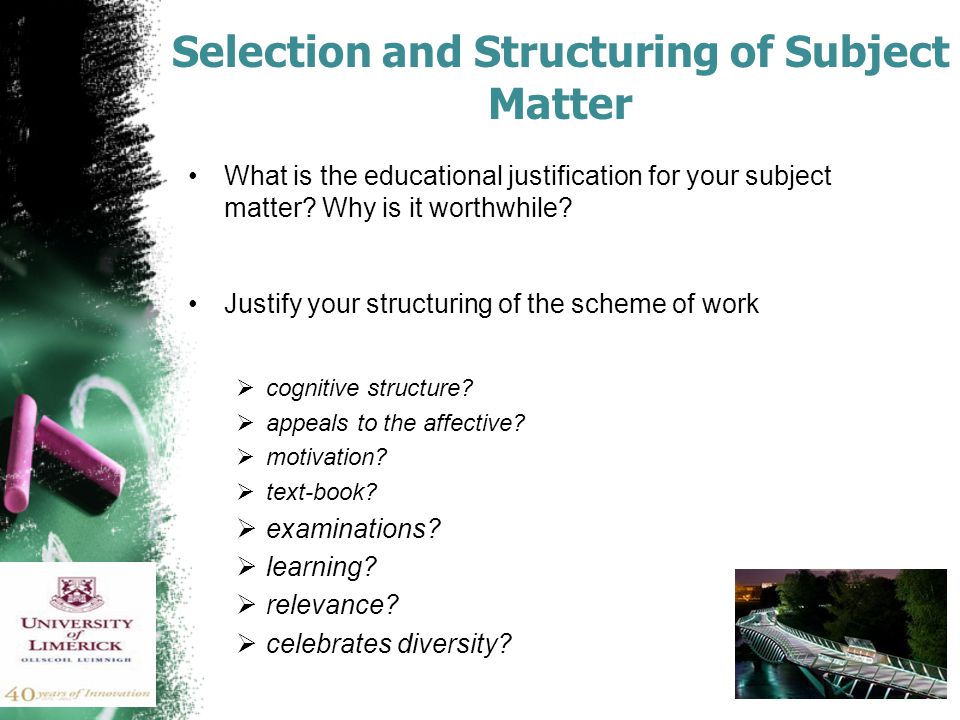 Selection and Structuring of Subject Matter

• What is the educational justification for your subject matter? Why is it worthwhile?

• Justify your structuring of the scheme of work

➢ cognitive structure?
➢ appeals to the affective?
➢ motivation?
➢ text-book?
➢ examinations?
➢ learning?
➢ relevance?
➢ celebrates diversity?

UNIVERSITY of LIMERICK
OLLSCOIL LUIMNIGH
40 years of Innovation